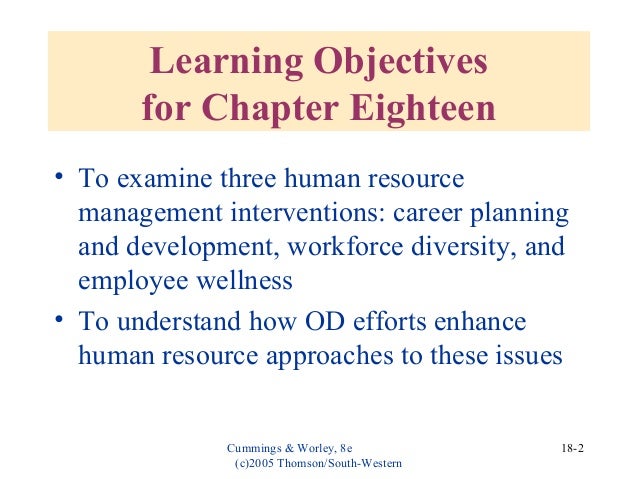 Learning Objectives for Chapter Eighteen

• To examine three human resource management interventions: career planning and development, workforce diversity, and employee wellness

• To understand how OD efforts enhance human resource approaches to these issues

Cummings & Worley, 8e
(c)2005 Thomson/South-Western

18-2